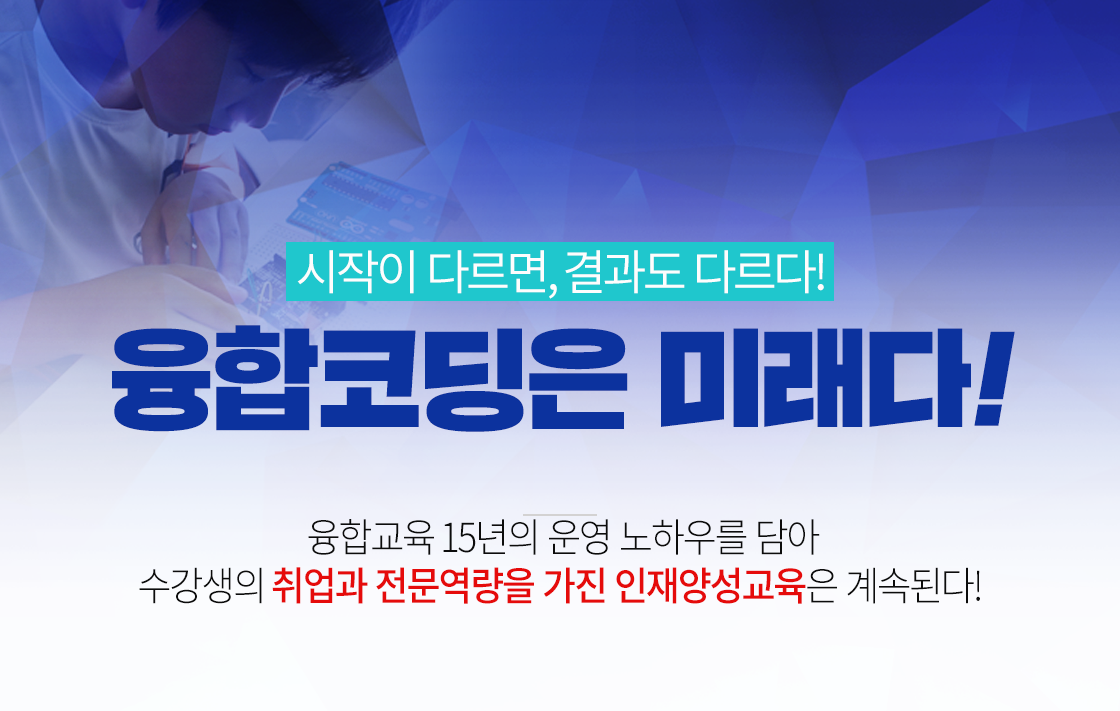 시작이 다르면, 결과도 다르다!

융합코딩은 미래다!

융합교육 15년의 운영 노하우를 담아
수강생의 취업과 전문역량을 가진 인재양성교육은 계속된다!